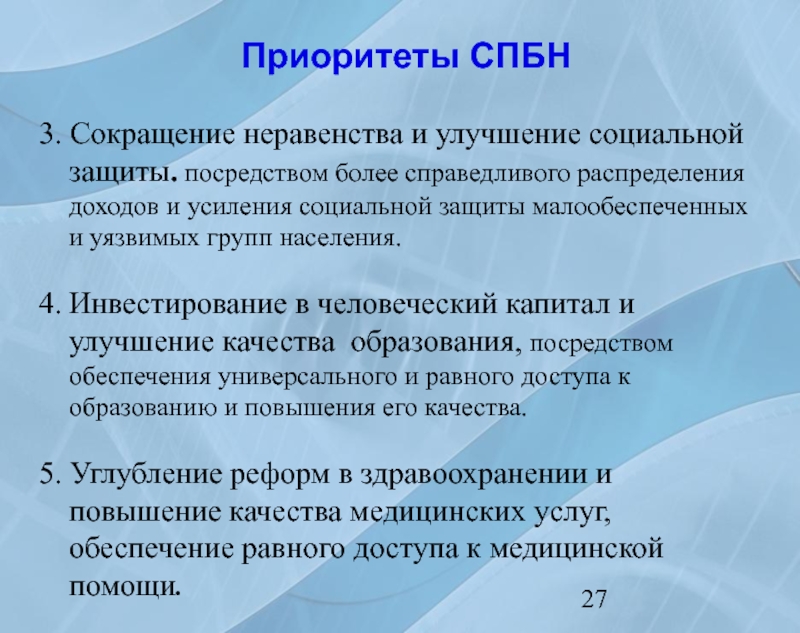 Приоритеты СПБН

3. Сокращение неравенства и улучшение социальной защиты. посредством более справедливого распределения доходов и усиления социальной защиты малообеспеченных и уязвимых групп населения.

4. Инвестирование в человеческий капитал и улучшение качества образования, посредством обеспечения универсального и равного доступа к образованию и повышения его качества.

5. Углубление реформ в здравоохранении и повышение качества медицинских услуг, обеспечение равного доступа к медицинской помощи.

27